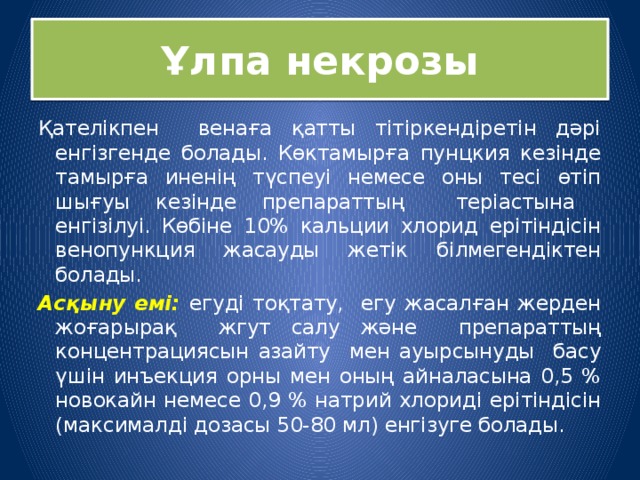 Ұлпа некрозы

Қателікпен венаға қатты тітіркендіретін дәрі енгізгенде болады. Көктамырға пунцкия кезінде тамырға иненің түспеуі немесе оны тесі өтіп шығуы кезінде препараттың теріастына енгізілуі. Көбіне 10% кальции хлорид ерітіндісін венопункция жасауды жетік білмегендіктен болады.

Асқыну емі: егуді тоқтату, егу жасалған жерден жоғарырақ жгут салу және препараттың концентрациясын азайту мен ауырсынуды басу үшін инъекция орны мен оның айналасына 0,5 % новокайн немесе 0,9 % натрий хлориді ерітіндісін (максималді дозасы 50-80 мл) енгізуге болады.